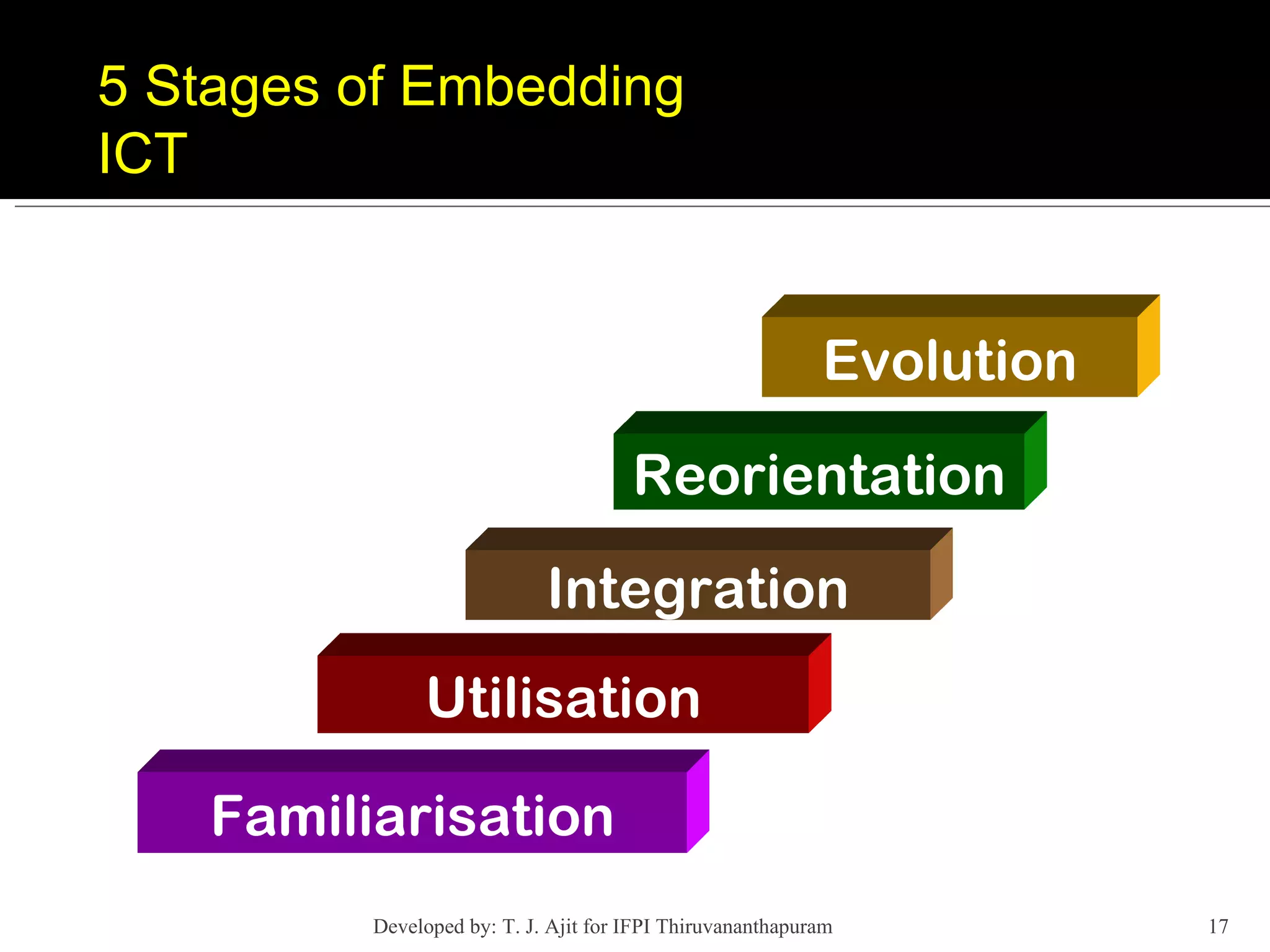 5 Stages of Embedding ICT

Evolution

Reorientation

Integration

Utilisation

Familiarisation

Developed by: T. J. Ajit for IFPI Thiruvananthapuram

17